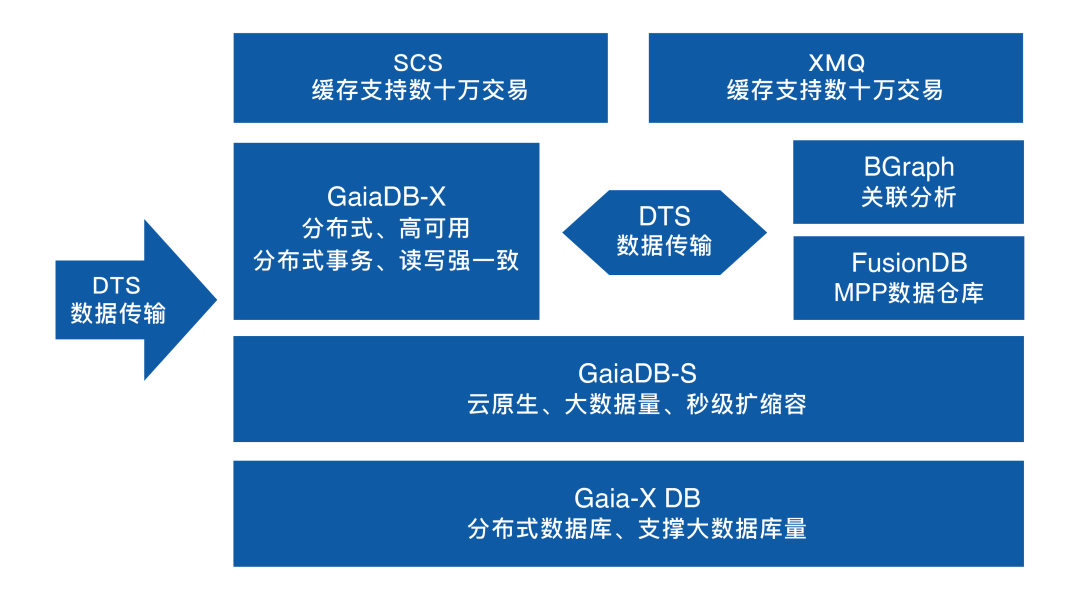 SCS
缓存支持数十万交易

XMQ
缓存支持数十万交易

DTS
数据传输

GaiaDB-X
分布式、高可用
分布式事务、读写强一致

DTS
数据传输

BGraph
关联分析

FusionDB
MPP数据仓库

GaiaDB-S
云原生、大数据量、秒级扩缩容

Gaia-X DB
分布式数据库、支撑大数据库量